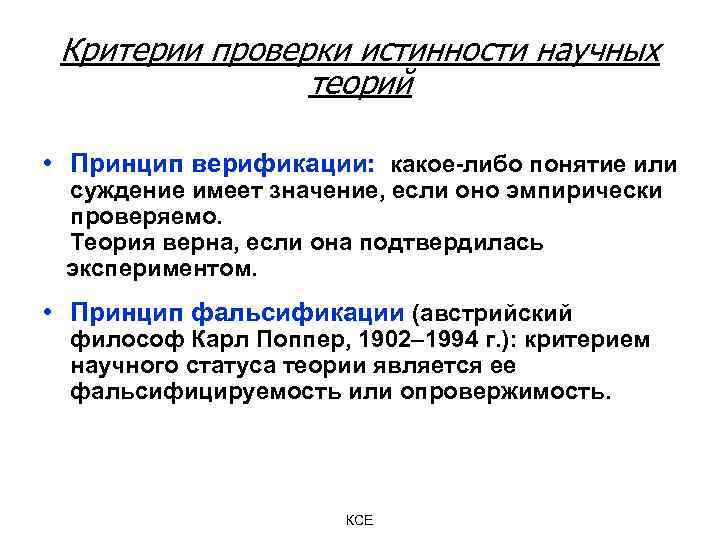 Критерии проверки истинности научных теорий

• Принцип верификации: какое-либо понятие или суждение имеет значение, если оно эмпирически проверяемо.
Теория верна, если она подтвердилась экспериментом.

• Принцип фальсификации (австрийский философ Карл Поппер, 1902–1994 г.): критерием научного статуса теории является ее фальсифицируемость или опровержимость.

КСЕ